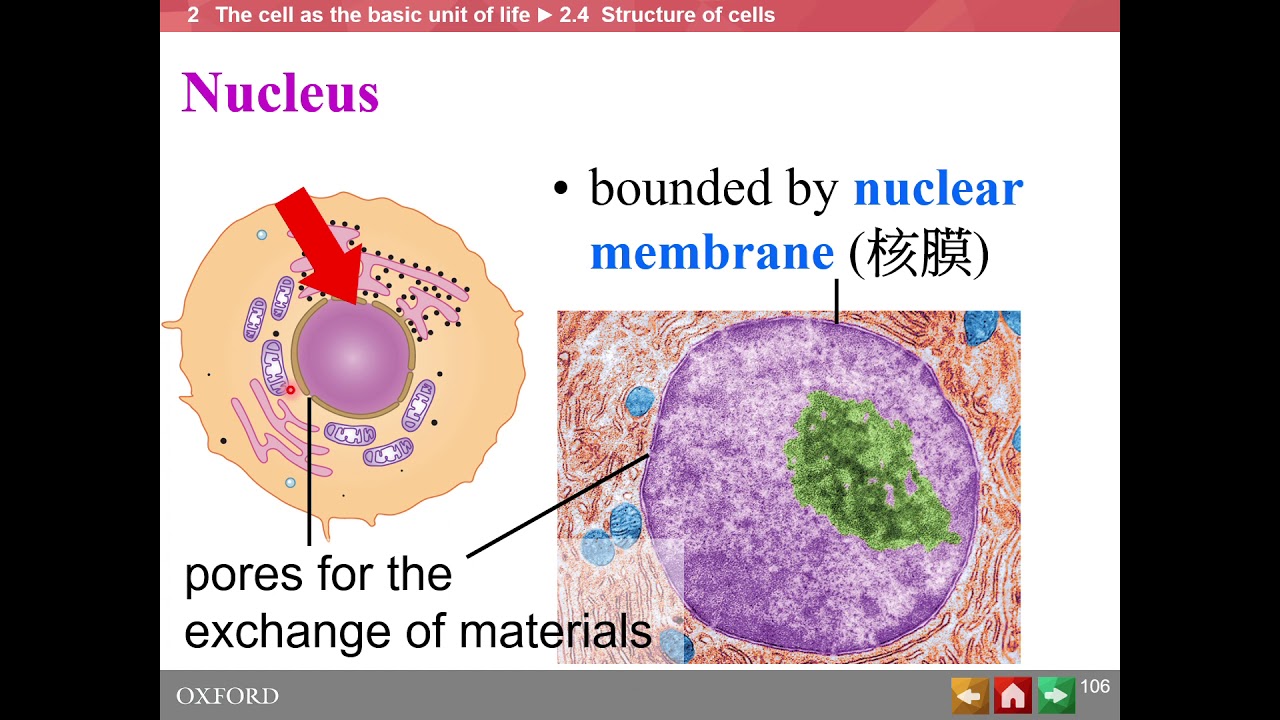 2 The cell as the basic unit of life ▶ 2.4 Structure of cells

Nucleus

• bounded by nuclear membrane (核膜)

pores for the exchange of materials

OXFORD

106